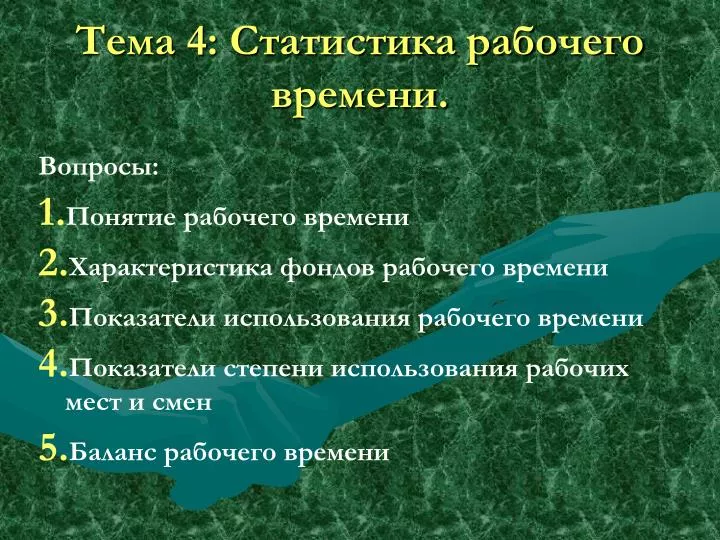 Тема 4: Статистика рабочего времени.

Вопросы:

1. Понятие рабочего времени

2. Характеристика фондов рабочего времени

3. Показатели использования рабочего времени

4. Показатели степени использования рабочих мест и смен

5. Баланс рабочего времени